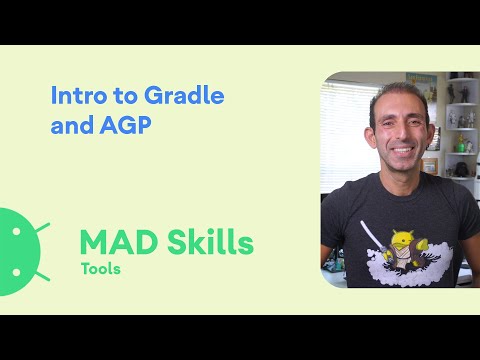 Intro to Gradle and AGP

MAD Skills
Tools